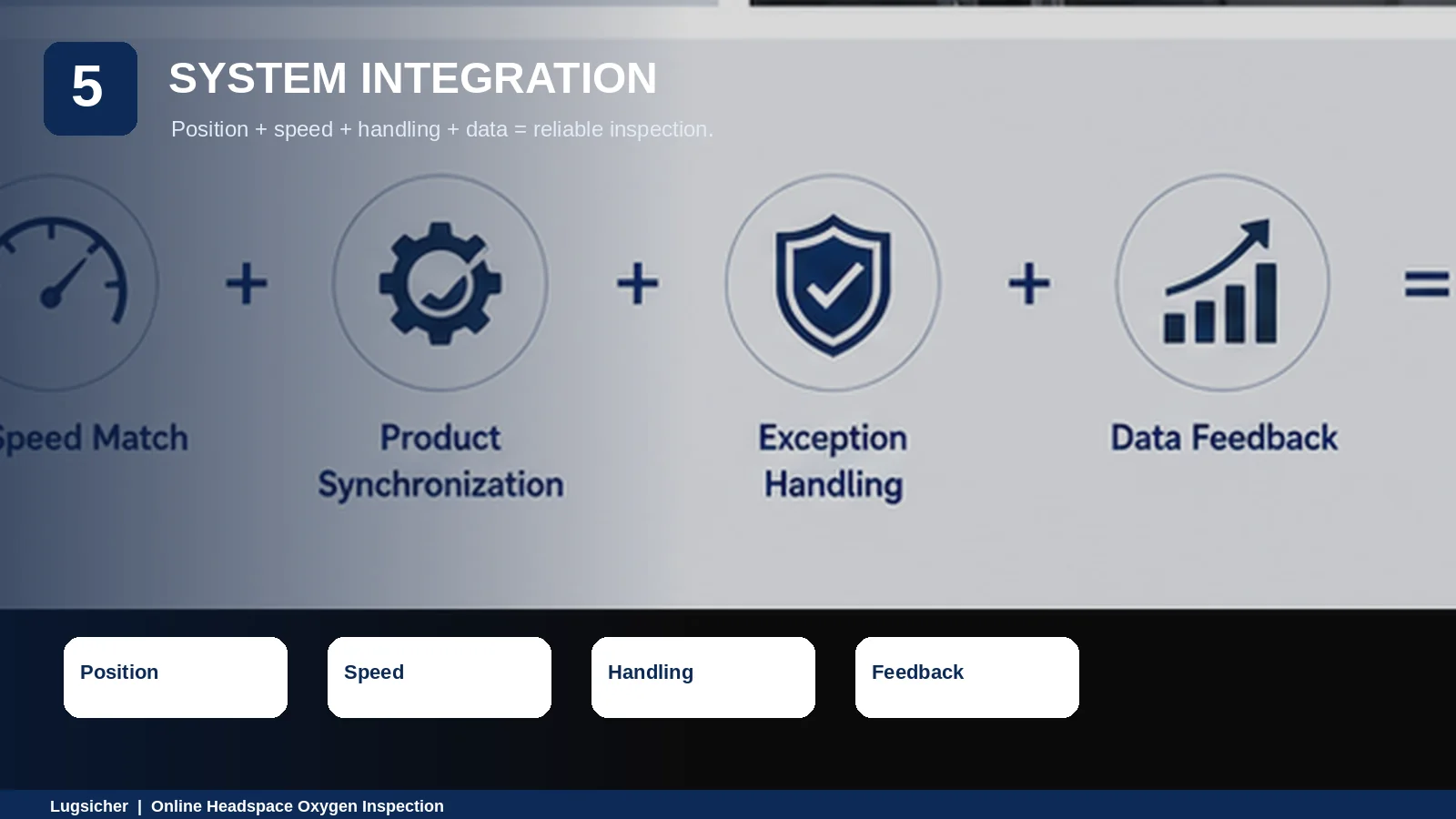 5

SYSTEM INTEGRATION

Position + speed + handling + data = reliable inspection.

Speed Match + Product Synchronization + Exception Handling + Data Feedback =

Position

Speed

Handling

Feedback

Lugsicher | Online Headspace Oxygen Inspection